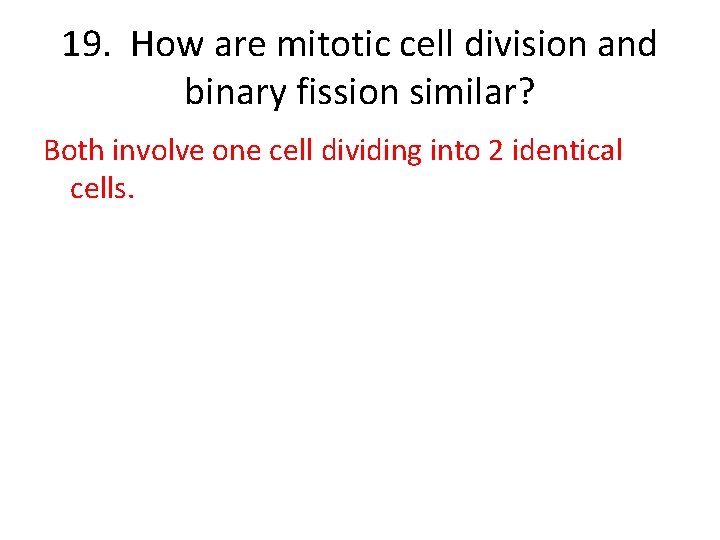 19. How are mitotic cell division and binary fission similar?

Both involve one cell dividing into 2 identical cells.